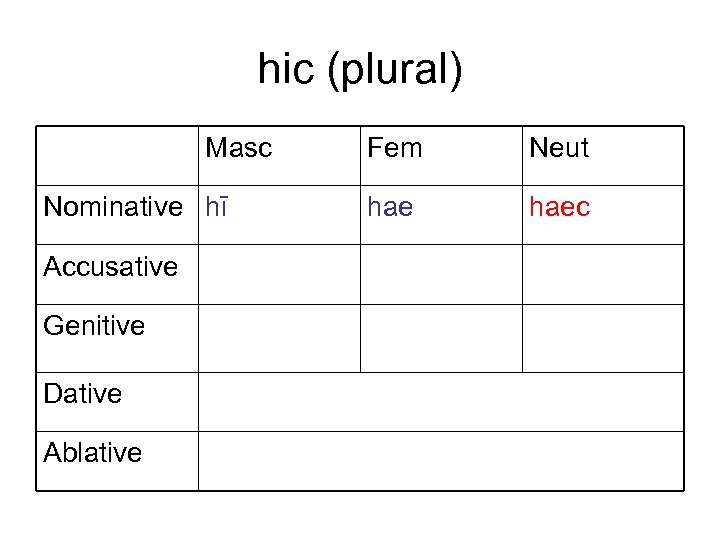 hic (plural)

| | Masc | Fem | Neut |
|---|---|---|---|
| Nominative | hī | hae | haec |
| Accusative | | | |
| Genitive | | | |
| Dative | | | |
| Ablative | | | |